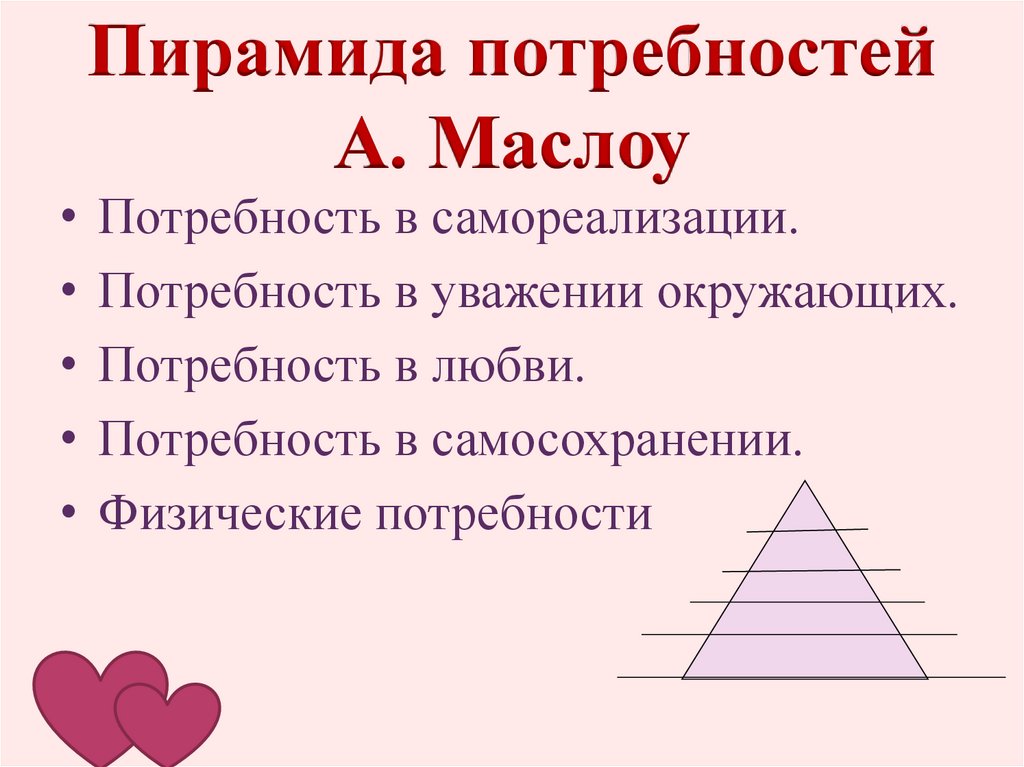 Пирамида потребностей А. Маслоу

• Потребность в самореализации.
• Потребность в уважении окружающих.
• Потребность в любви.
• Потребность в самосохранении.
• Физические потребности